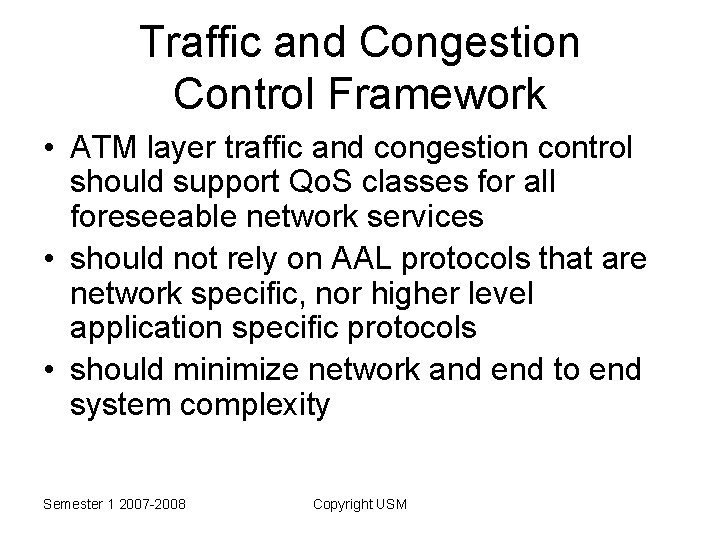 Traffic and Congestion Control Framework

• ATM layer traffic and congestion control should support QoS classes for all foreseeable network services
• should not rely on AAL protocols that are network specific, nor higher level application specific protocols
• should minimize network and end to end system complexity

Semester 1 2007-2008

Copyright USM